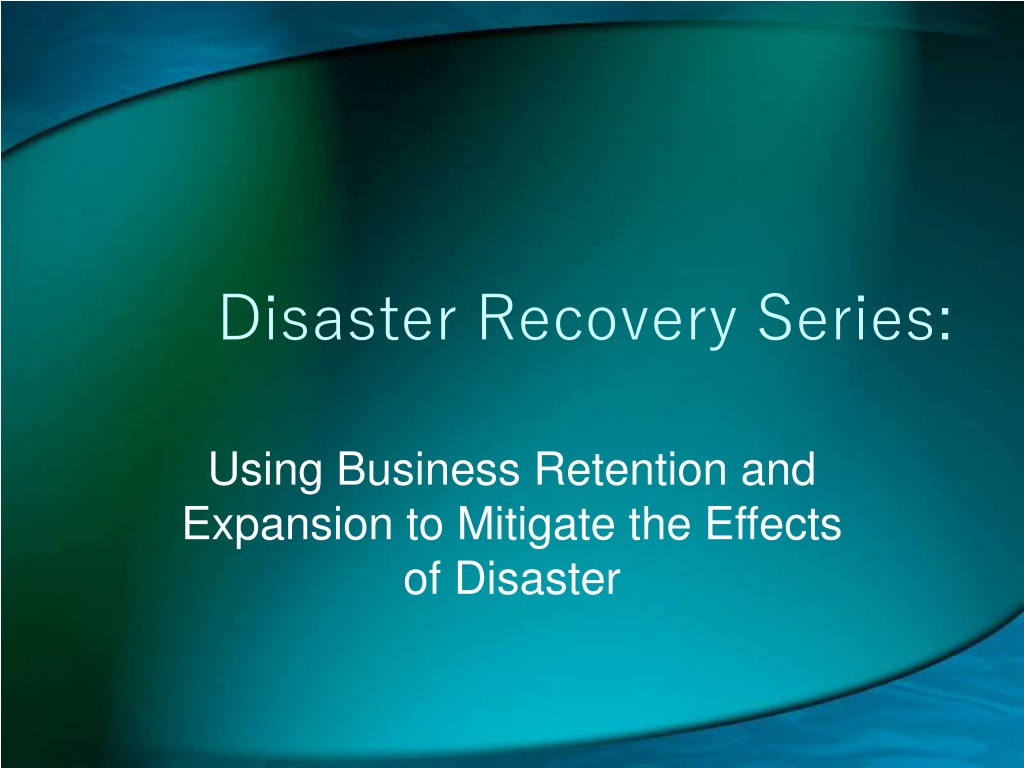 Disaster Recovery Series:

Using Business Retention and Expansion to Mitigate the Effects of Disaster